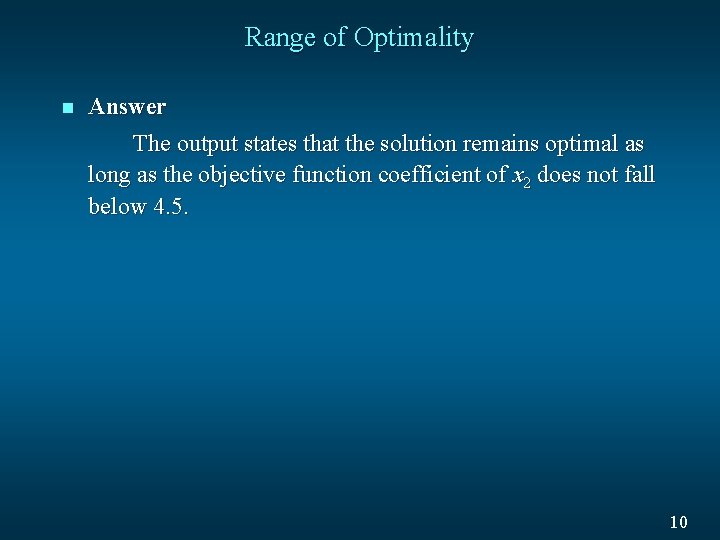 Range of Optimality

Answer

The output states that the solution remains optimal as long as the objective function coefficient of $x_2$ does not fall below 4.5.

10